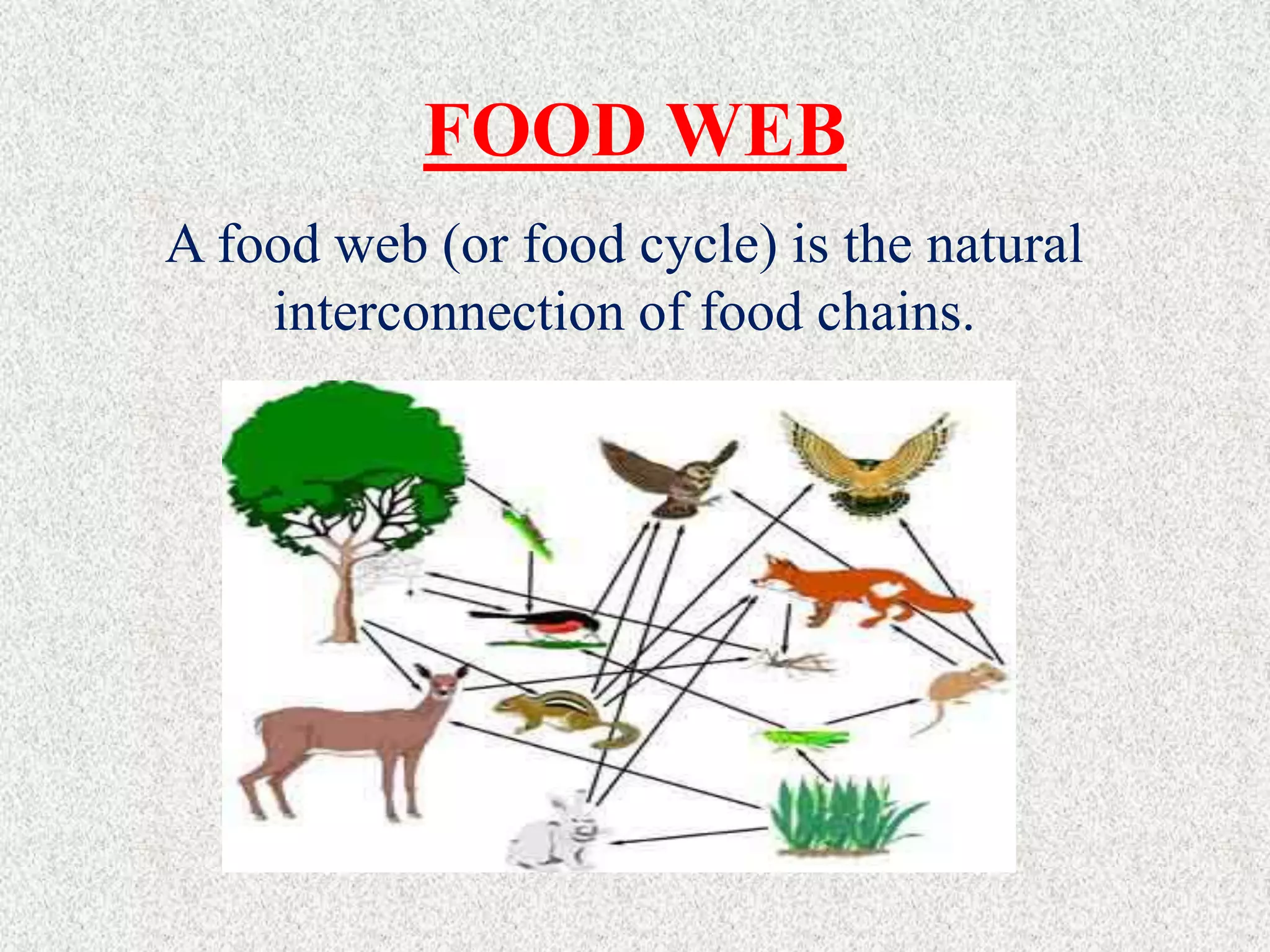 FOOD WEB

A food web (or food cycle) is the natural interconnection of food chains.